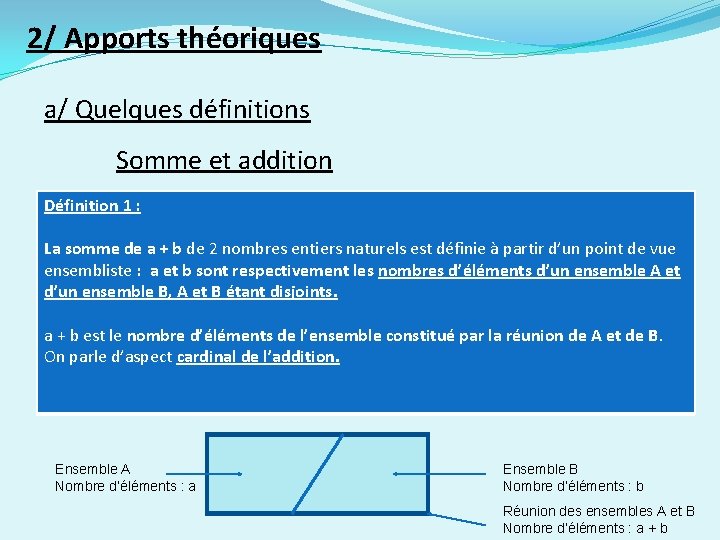 2/ Apports théoriques

a/ Quelques définitions

Somme et addition

Définition 1 :

La somme de a + b de 2 nombres entiers naturels est définie à partir d'un point de vue ensembliste : a et b sont respectivement les nombres d'éléments d'un ensemble A et d'un ensemble B, A et B étant disjoints.

a + b est le nombre d'éléments de l'ensemble constitué par la réunion de A et de B. On parle d'aspect cardinal de l'addition.

Ensemble A
Nombre d'éléments : a

Ensemble B
Nombre d'éléments : b

Réunion des ensembles A et B
Nombre d'éléments : a + b